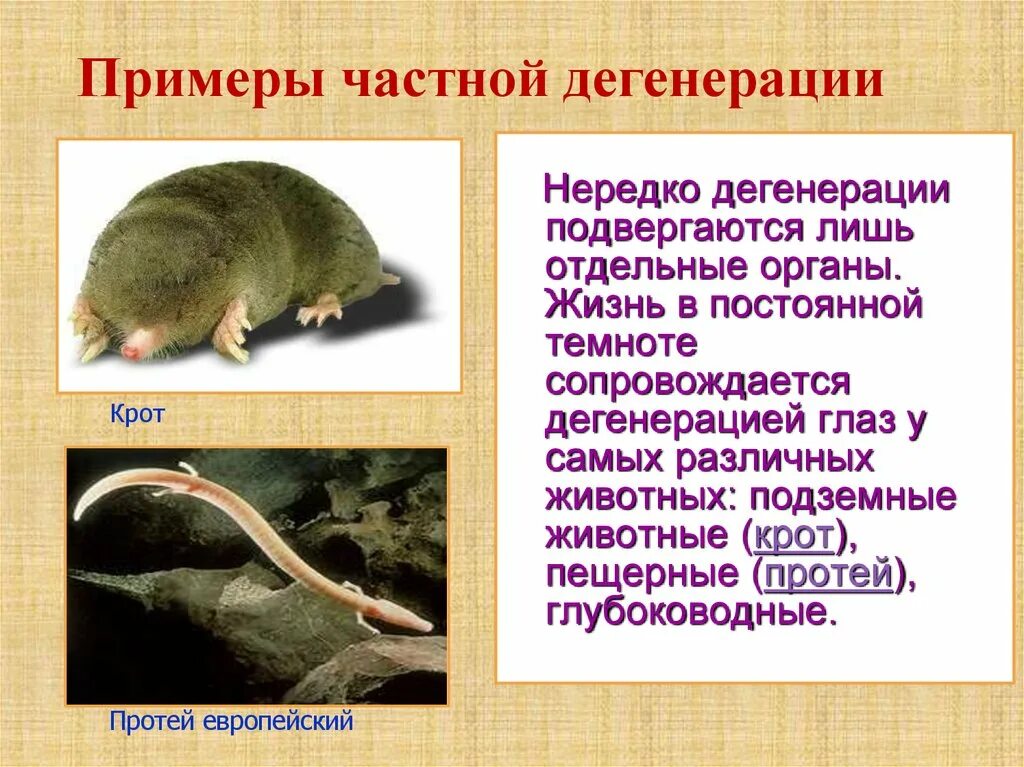 Примеры частной дегенерации

Крот

Протей европейский

Нередко дегенерации подвергаются лишь отдельные органы. Жизнь в постоянной темноте сопровождается дегенерацией глаз у самых различных животных: подземные животные (крот), пещерные (протей), глубоководные.